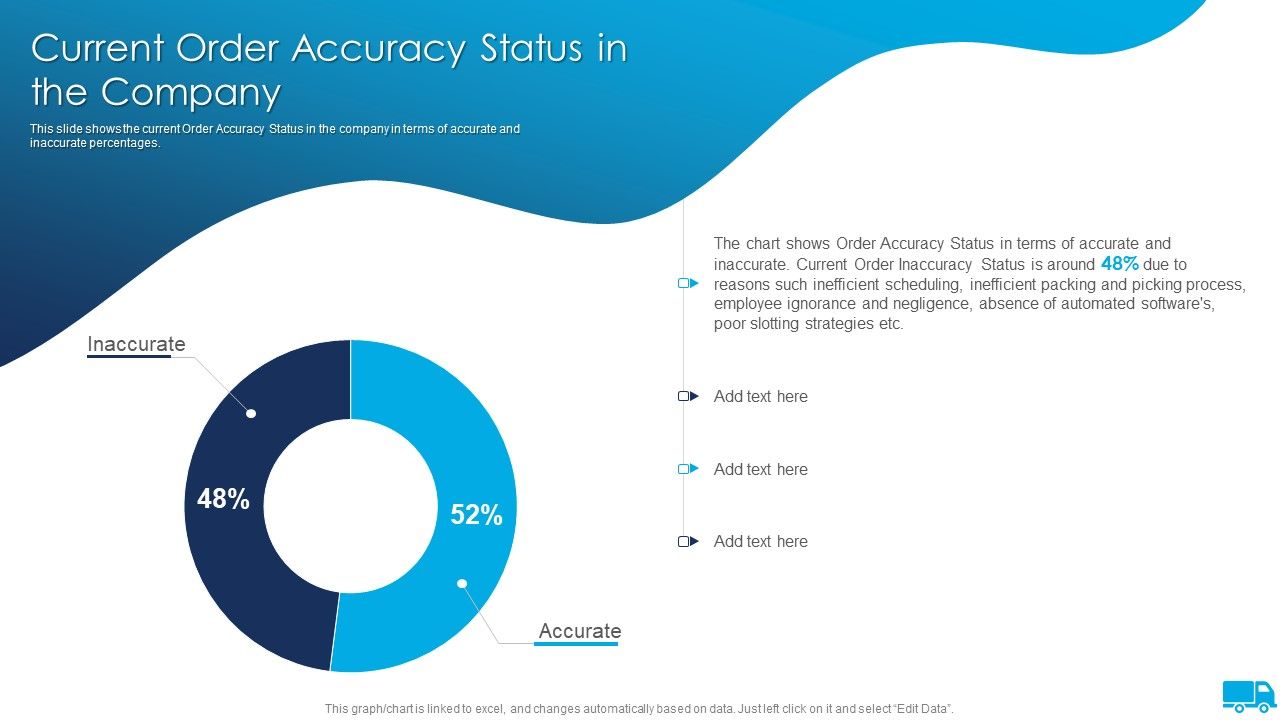 Current Order Accuracy Status in the Company

This slide shows the current Order Accuracy Status in the company in terms of accurate and inaccurate percentages.

Inaccurate

48%

52%

Accurate

The chart shows Order Accuracy Status in terms of accurate and inaccurate. Current Order Inaccuracy Status is around 48% due to reasons such inefficient scheduling, inefficient packing and picking process, employee ignorance and negligence, absence of automated software's, poor slotting strategies etc.

Add text here

Add text here

Add text here

This graph/chart is linked to excel, and changes automatically based on data. Just left click on it and select "Edit Data".